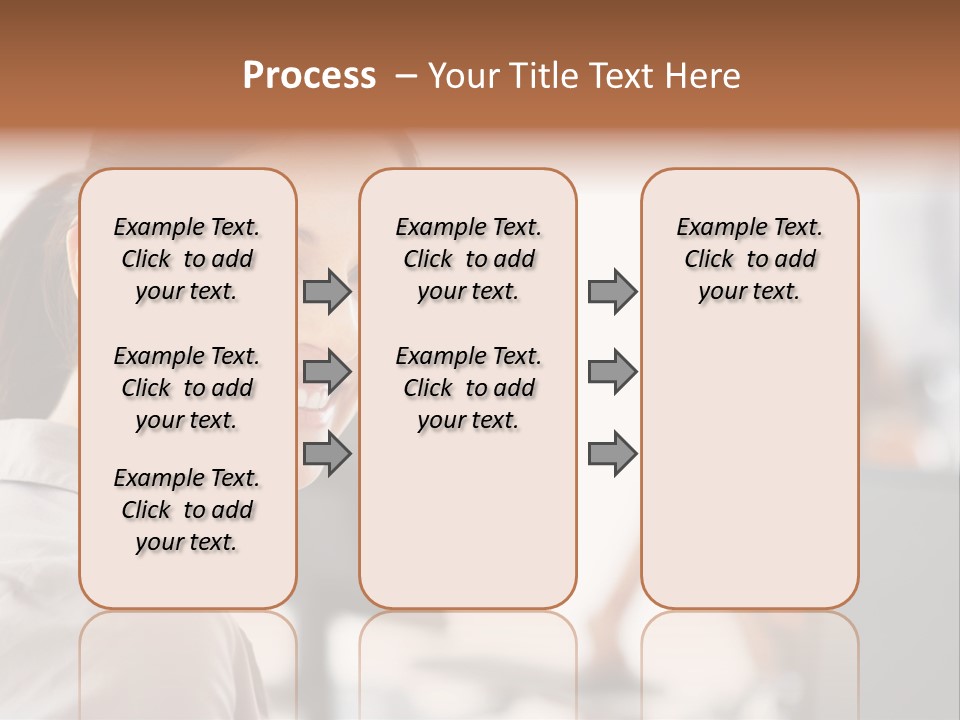 Process – Your Title Text Here

Example Text. Click to add your text.

Example Text. Click to add your text.

Example Text. Click to add your text.

Example Text. Click to add your text.

Example Text. Click to add your text.

Example Text. Click to add your text.